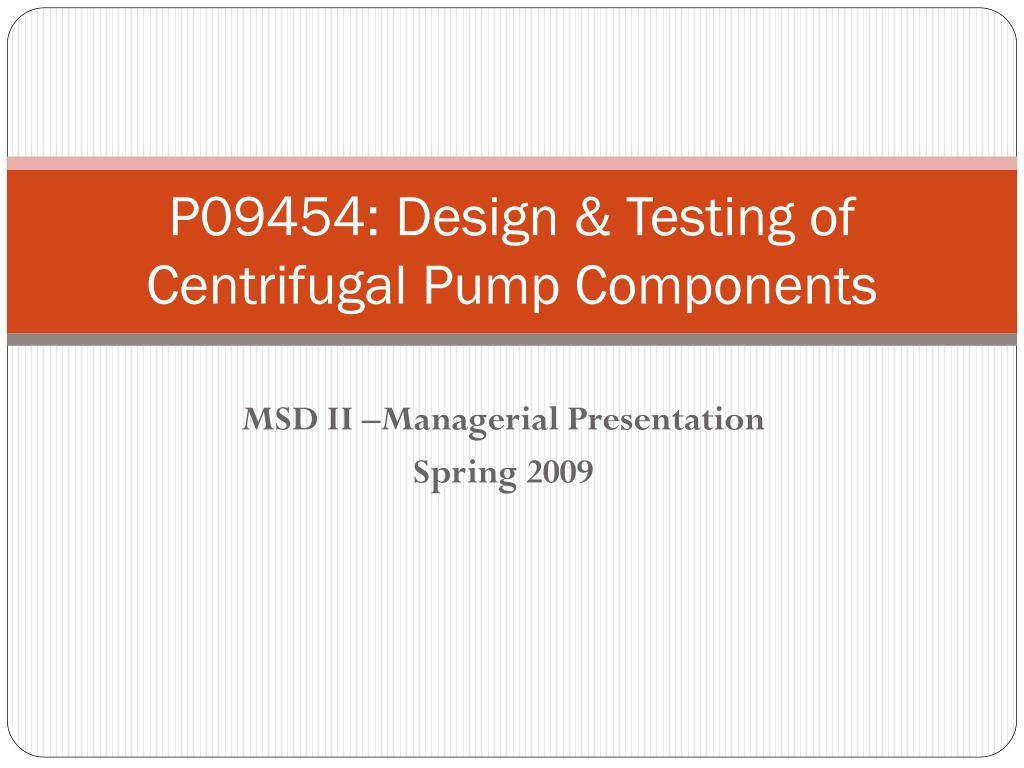 P09454: Design & Testing of Centrifugal Pump Components

MSD II –Managerial Presentation
Spring 2009